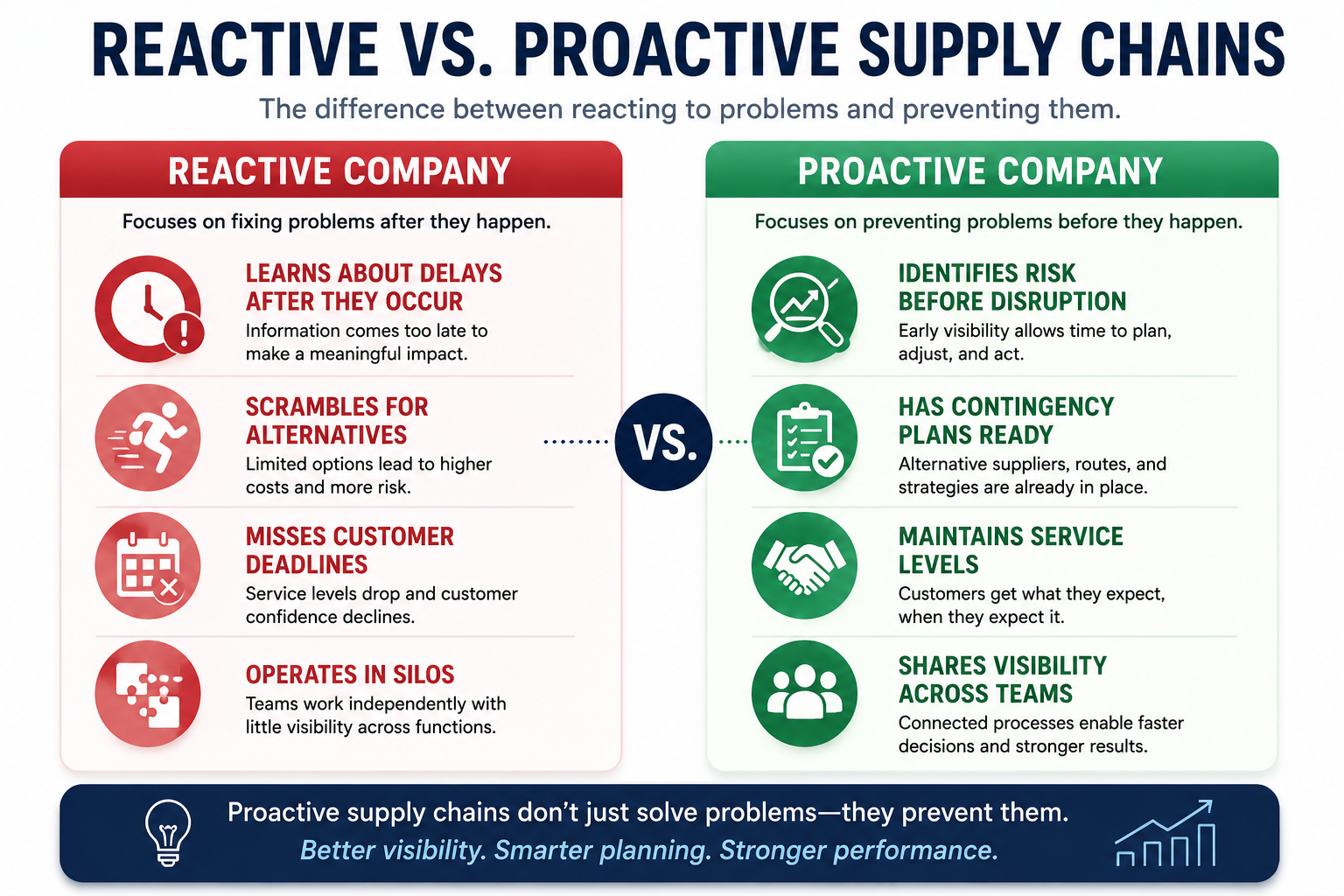 REACTIVE VS. PROACTIVE SUPPLY CHAINS

The difference between reacting to problems and preventing them.

REACTIVE COMPANY

Focuses on fixing problems after they happen.

LEARNS ABOUT DELAYS AFTER THEY OCCUR

Information comes too late to make a meaningful impact.

SCRAMBLES FOR ALTERNATIVES

Limited options lead to higher costs and more risk.

MISSES CUSTOMER DEADLINES

Service levels drop and customer confidence declines.

OPERATES IN SILOS

Teams work independently with little visibility across functions.

VS.

PROACTIVE COMPANY

Focuses on preventing problems before they happen.

IDENTIFIES RISK BEFORE DISRUPTION

Early visibility allows time to plan, adjust, and act.

HAS CONTINGENCY PLANS READY

Alternative suppliers, routes, and strategies are already in place.

MAINTAINS SERVICE LEVELS

Customers get what they expect, when they expect it.

SHARES VISIBILITY ACROSS TEAMS

Connected processes enable faster decisions and stronger results.

Proactive supply chains don't just solve problems—they prevent them.

Better visibility. Smarter planning. Stronger performance.